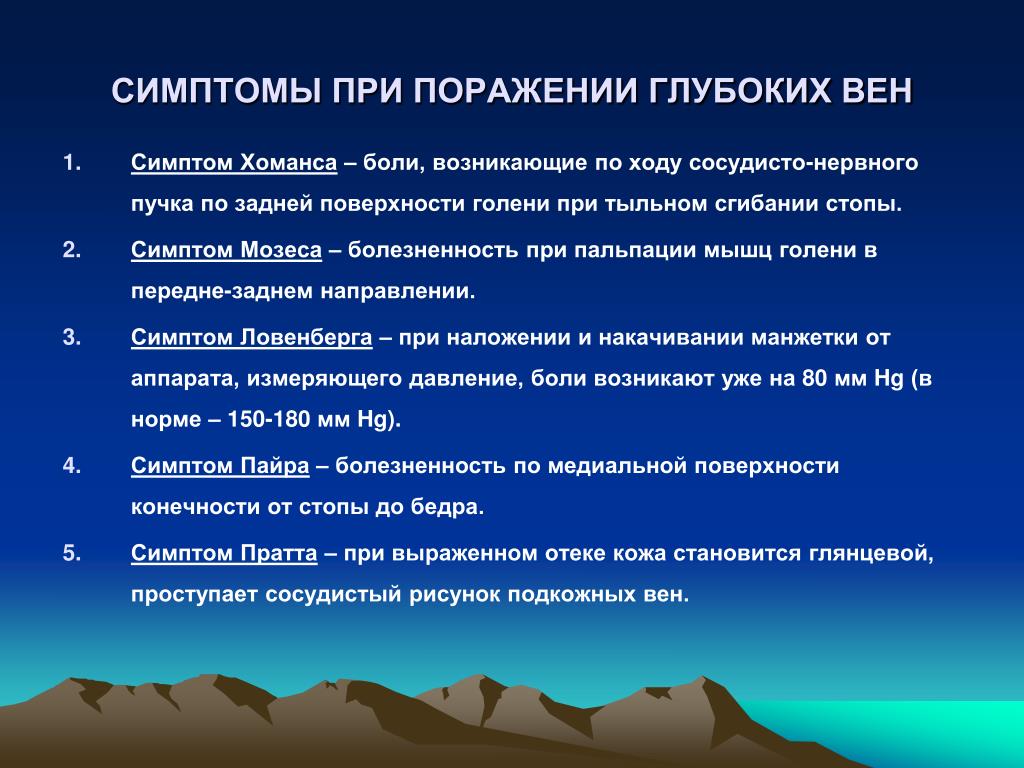 СИМПТОМЫ ПРИ ПОРАЖЕНИИ ГЛУБОКИХ ВЕН

1. Симптом Хоманса – боли, возникающие по ходу сосудисто-нервного пучка по задней поверхности голени при тыльном сгибании стопы.

2. Симптом Мозеса – болезненность при пальпации мышц голени в передне-заднем направлении.

3. Симптом Ловенберга – при наложении и накачивании манжетки от аппарата, измеряющего давление, боли возникают уже на 80 мм Hg (в норме – 150-180 мм Hg).

4. Симптом Пайра – болезненность по медиальной поверхности конечности от стопы до бедра.

5. Симптом Пратта – при выраженном отеке кожа становится глянцевой, проступает сосудистый рисунок подкожных вен.